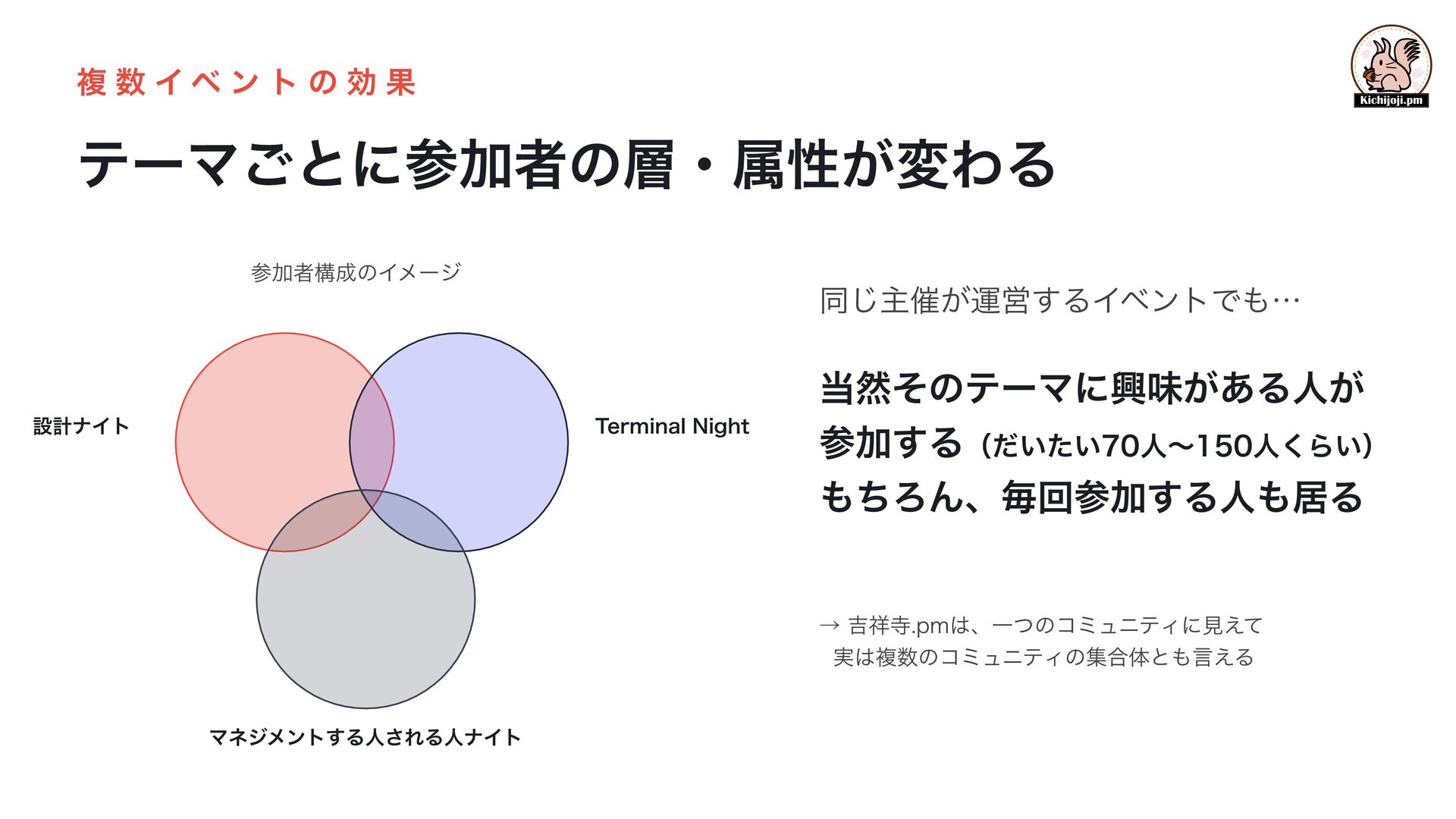 複数イベントの効果

Kichijoji.pm

テーマごとに参加者の層・属性が変わる

参加者構成のイメージ

設計ナイト

Terminal Night

マネジメントする人される人ナイト

同じ主催が運営するイベントでも…

当然そのテーマに興味がある人が参加する（だいたい70人〜150人くらい）
もちろん、毎回参加する人も居る

→ 吉祥寺.pmは、一つのコミュニティに見えて
実は複数のコミュニティの集合体とも言える